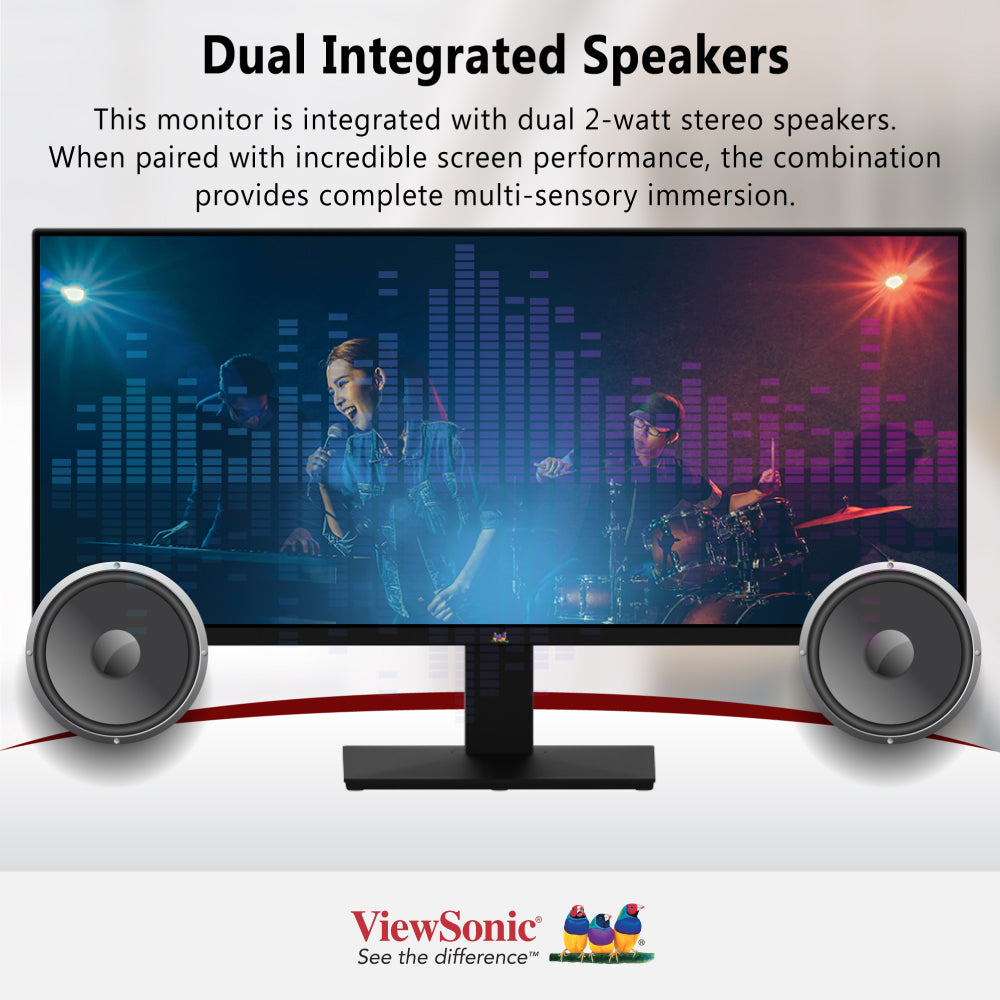 Dual Integrated Speakers

This monitor is integrated with dual 2-watt stereo speakers. When paired with incredible screen performance, the combination provides complete multi-sensory immersion.

ViewSonic®
See the difference™